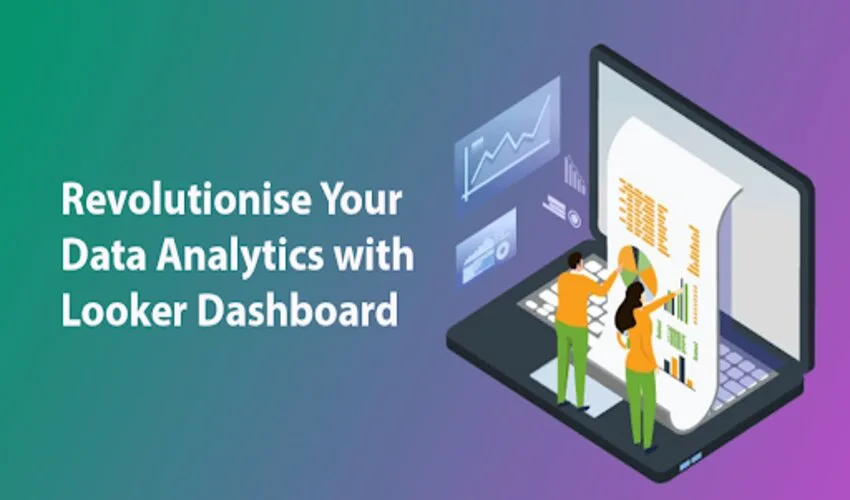 Revolutionise Your Data Analytics with Looker Dashboard